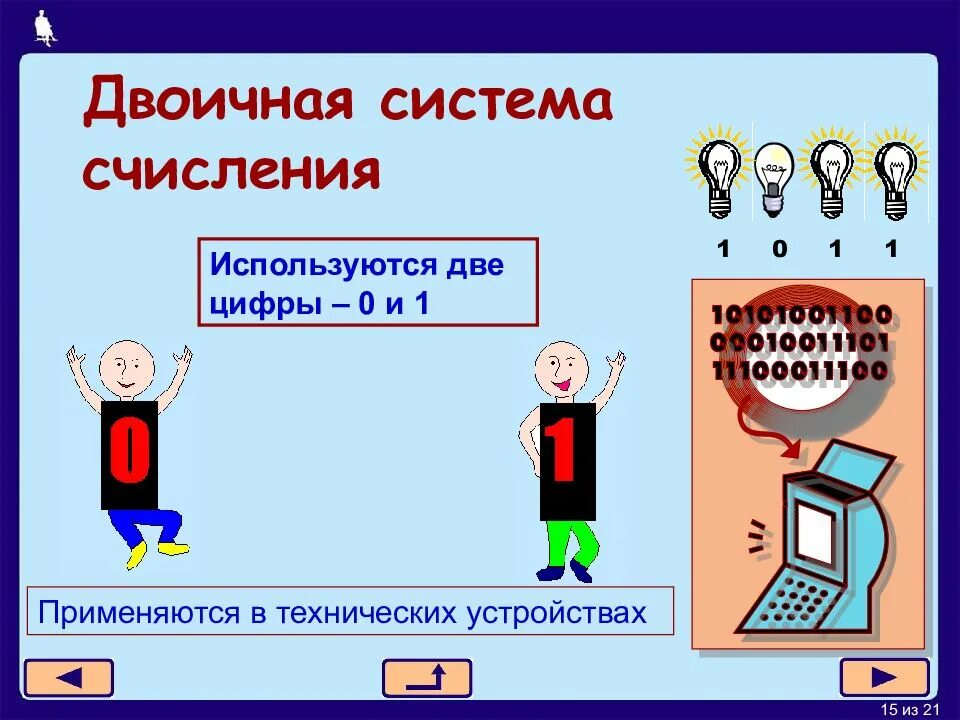 Двоичная система счисления

1 0 1 1

Используются две цифры – 0 и 1

10101001100
00010011101
11100011100

0

1

Применяются в технических устройствах

15 из 21